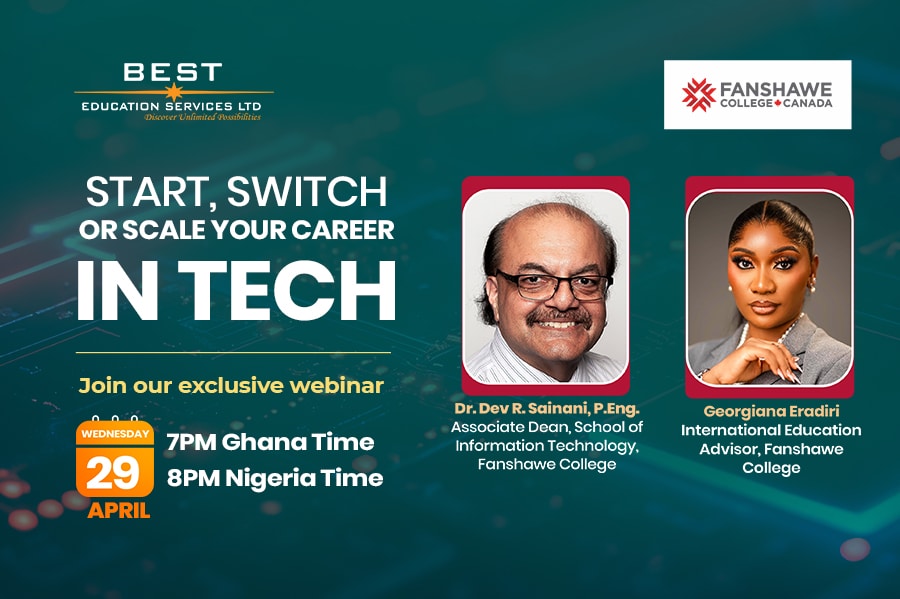 BEST
EDUCATION SERVICES LTD
Discover Unlimited Possibilities

FANSHAWE
COLLEGE CANADA

START, SWITCH OR SCALE YOUR CAREER IN TECH

Join our exclusive webinar

WEDNESDAY
29
APRIL

7PM Ghana Time
8PM Nigeria Time

Dr. Dev R. Sainani, P.Eng.
Associate Dean, School of Information Technology, Fanshawe College

Georgiana Eradiri
International Education Advisor, Fanshawe College